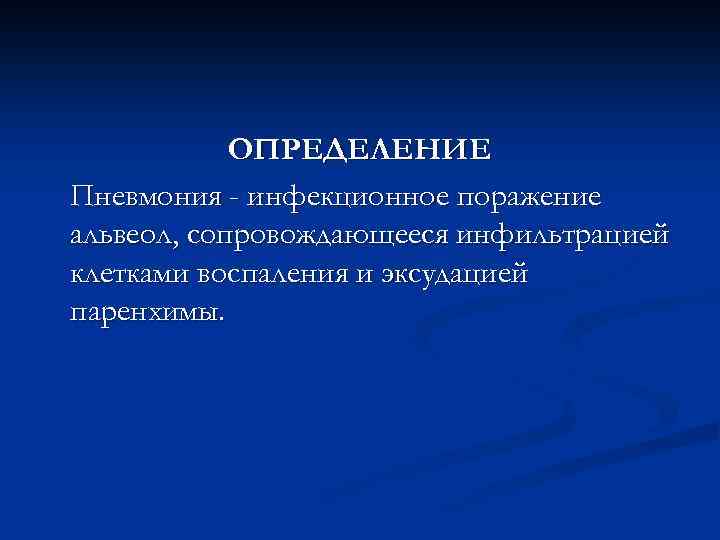 ОПРЕДЕЛЕНИЕ

Пневмония - инфекционное поражение альвеол, сопровождающееся инфильтрацией клетками воспаления и эксудацией паренхимы.